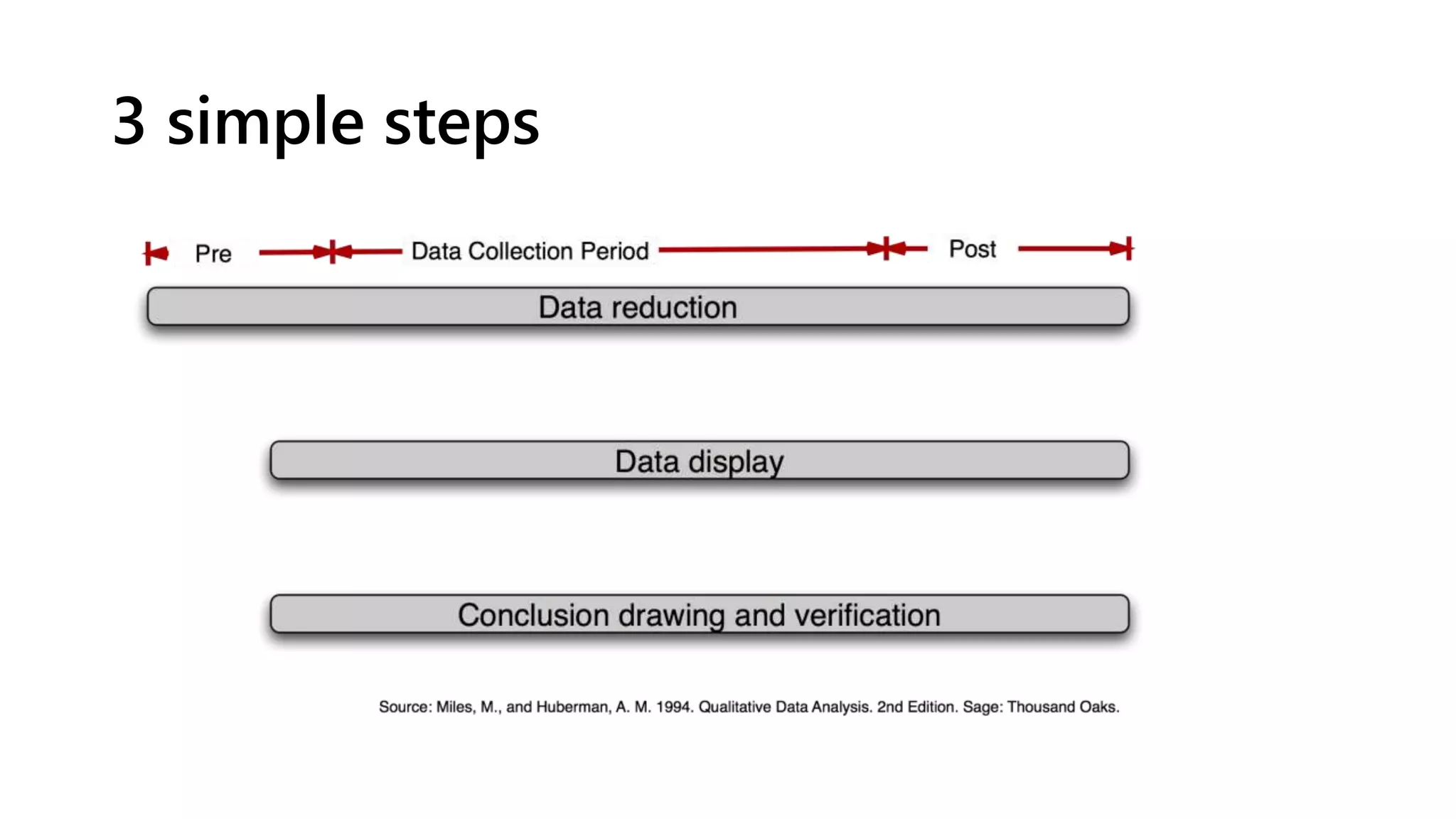 3 simple steps

Pre

Data Collection Period

Post

Data reduction

Data display

Conclusion drawing and verification

Source: Miles, M., and Huberman, A. M. 1994. Qualitative Data Analysis. 2nd Edition. Sage: Thousand Oaks.